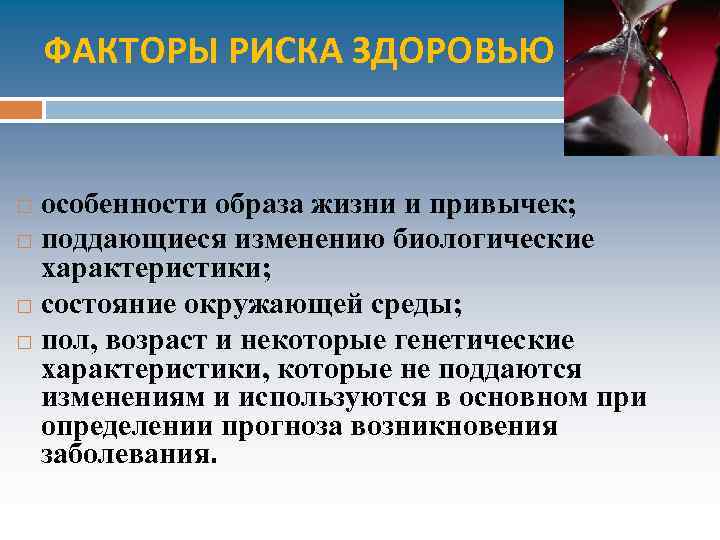 ФАКТОРЫ РИСКА ЗДОРОВЬЮ

□ особенности образа жизни и привычек;
□ поддающиеся изменению биологические характеристики;
□ состояние окружающей среды;
□ пол, возраст и некоторые генетические характеристики, которые не поддаются изменениям и используются в основном при определении прогноза возникновения заболевания.